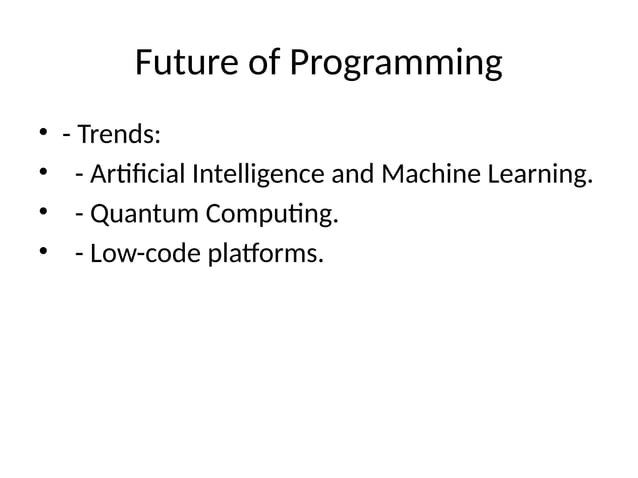 Future of Programming

• - Trends:
•   - Artificial Intelligence and Machine Learning.
•   - Quantum Computing.
•   - Low-code platforms.